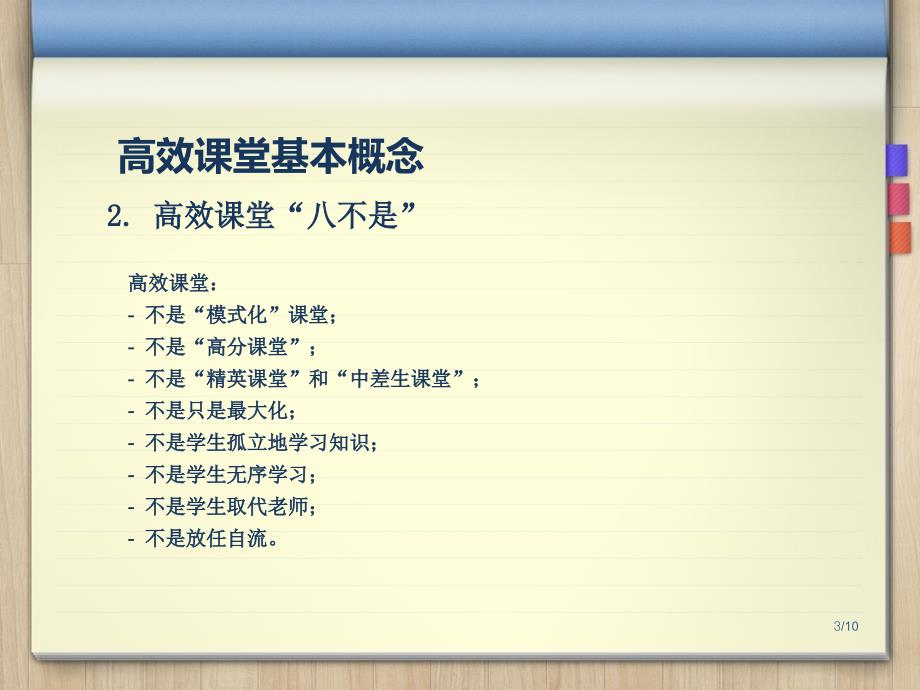 高效课堂基本概念

2. 高效课堂“八不是”

高效课堂：
- 不是“模式化”课堂；
- 不是“高分课堂”；
- 不是“精英课堂”和“中差生课堂”；
- 不是只是最大化；
- 不是学生孤立地学习知识；
- 不是学生无序学习；
- 不是学生取代老师；
- 不是放任自流。

3/10